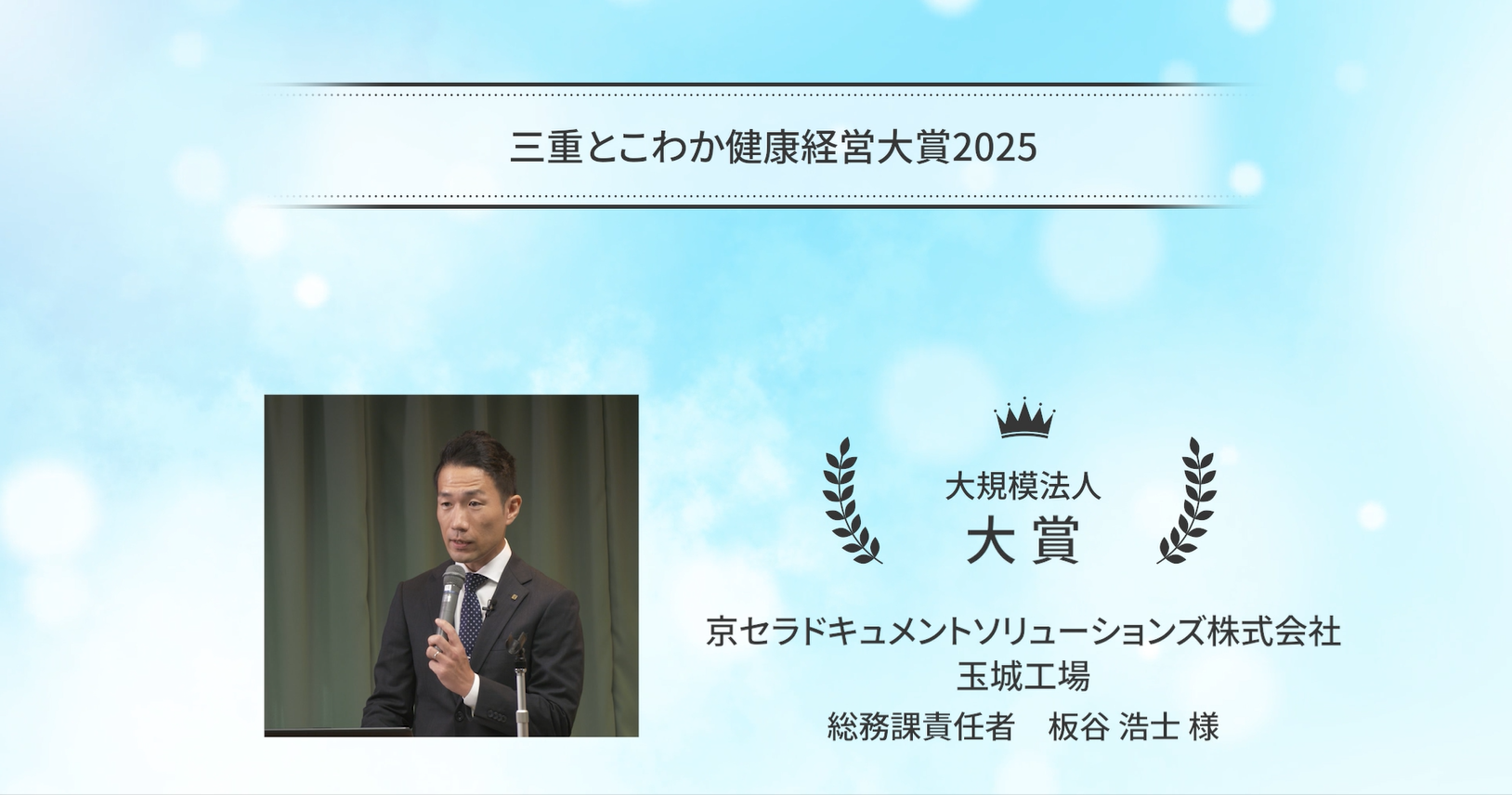 三重とこわか健康経営大賞2025

大規模法人
大賞

京セラドキュメントソリューションズ株式会社
玉城工場
総務課責任者　板谷 浩士 様